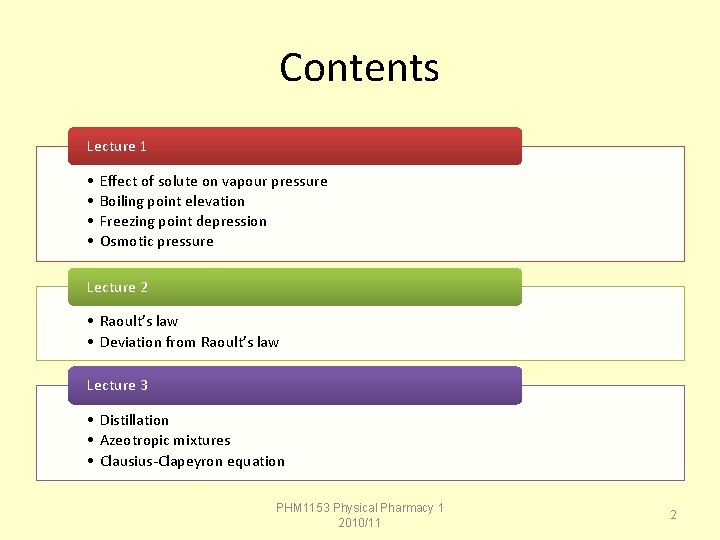 Contents

Lecture 1

• Effect of solute on vapour pressure
• Boiling point elevation
• Freezing point depression
• Osmotic pressure

Lecture 2

• Raoult's law
• Deviation from Raoult's law

Lecture 3

• Distillation
• Azeotropic mixtures
• Clausius-Clapeyron equation

PHM1153 Physical Pharmacy 1
2010/11

2